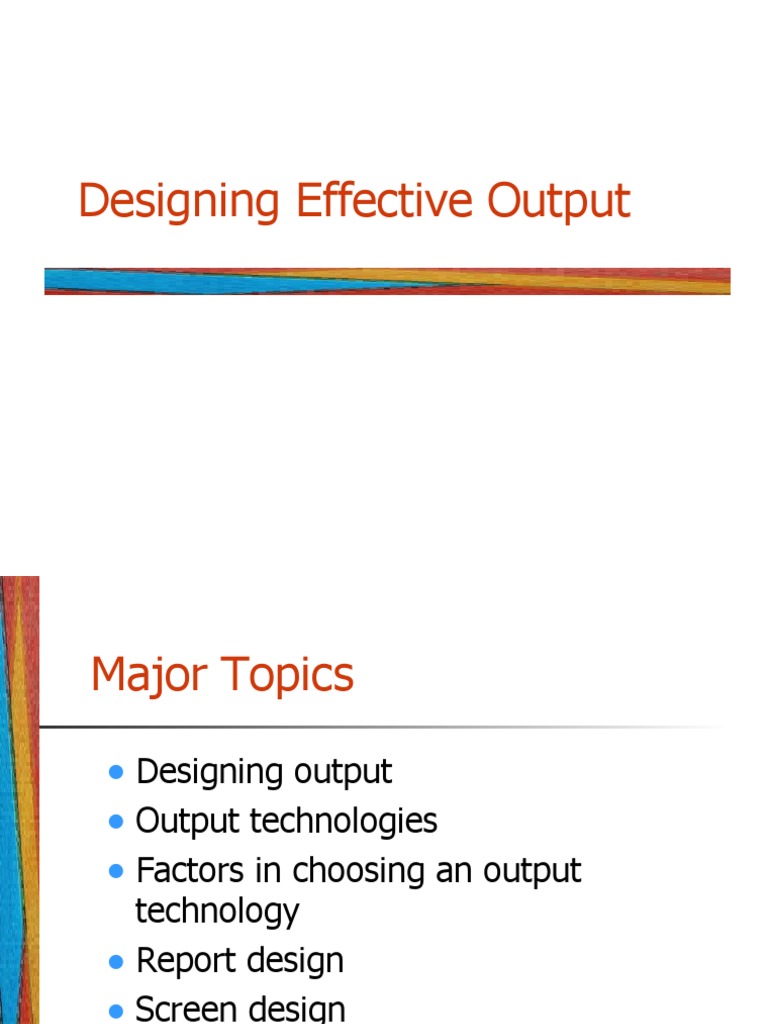 Designing Effective Output

Major Topics

- Designing output
- Output technologies
- Factors in choosing an output technology
- Report design
- Screen design